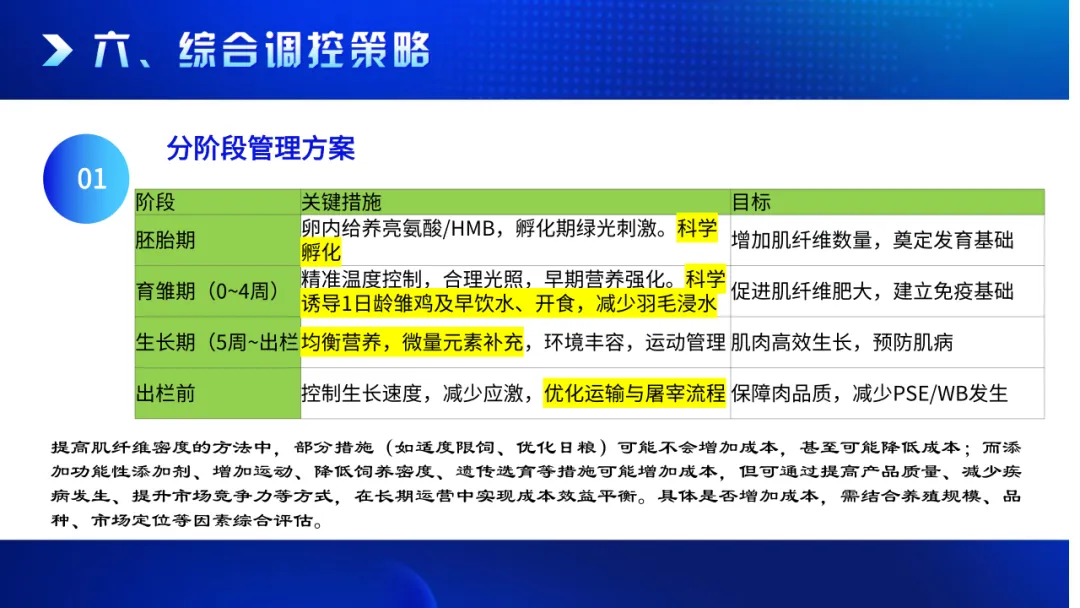 六、综合调控策略

01

分阶段管理方案

| 阶段 | 关键措施 | 目标 |
|---|---|---|
| 胚胎期 | 卵内给养亮氨酸/HMB，孵化期绿光刺激。科学孵化 | 增加肌纤维数量，奠定发育基础 |
| 育雏期（0~4周） | 精准温度控制，合理光照，早期营养强化。科学诱导1日龄雏鸡及早饮水、开食，减少羽毛浸水 | 促进肌纤维肥大，建立免疫基础 |
| 生长期（5周~出栏 | 均衡营养，微量元素补充，环境丰容，运动管理 | 肌肉高效生长，预防肌病 |
| 出栏前 | 控制生长速度，减少应激，优化运输与屠宰流程 | 保障肉品质，减少PSE/WB发生 |

提高肌纤维密度的方法中，部分措施（如适度限饲、优化日粮）可能不会增加成本，甚至可能降低成本；而添加功能性添加剂、增加运动、降低饲养密度、遗传选育等措施可能增加成本，但可通过提高产品质量、减少疾病发生、提升市场竞争力等方式，在长期运营中实现成本效益平衡。具体是否增加成本，需结合养殖规模、品种、市场定位等因素综合评估。